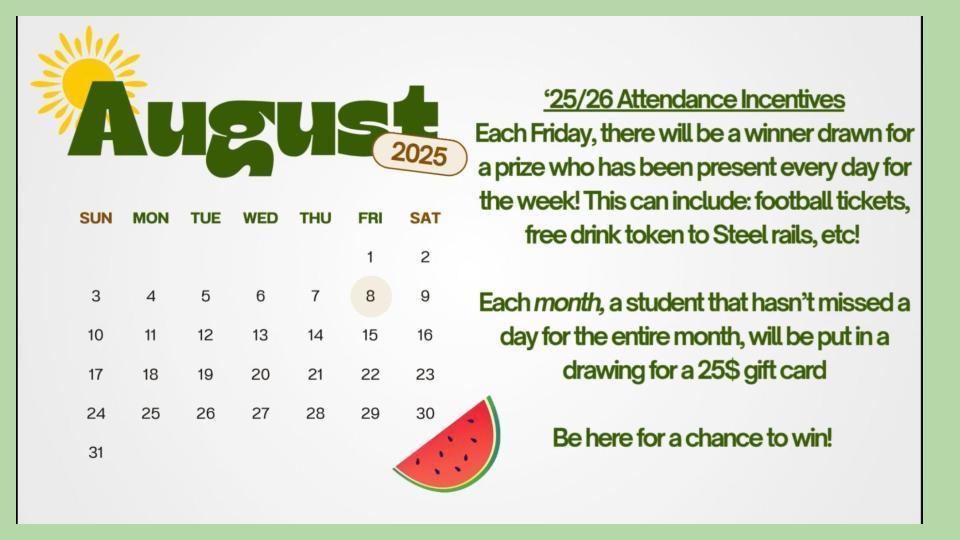 August
2025

| SUN | MON | TUE | WED | THU | FRI | SAT |
|---|---|---|---|---|---|---|
| | | | | | 1 | 2 |
| 3 | 4 | 5 | 6 | 7 | 8 | 9 |
| 10 | 11 | 12 | 13 | 14 | 15 | 16 |
| 17 | 18 | 19 | 20 | 21 | 22 | 23 |
| 24 | 25 | 26 | 27 | 28 | 29 | 30 |
| 31 | | | | | | |

'25/26 Attendance Incentives
Each Friday, there will be a winner drawn for a prize who has been present every day for the week! This can include: football tickets, free drink token to Steel rails, etc!

Each month, a student that hasn't missed a day for the entire month, will be put in a drawing for a 25$ gift card

Be here for a chance to win!